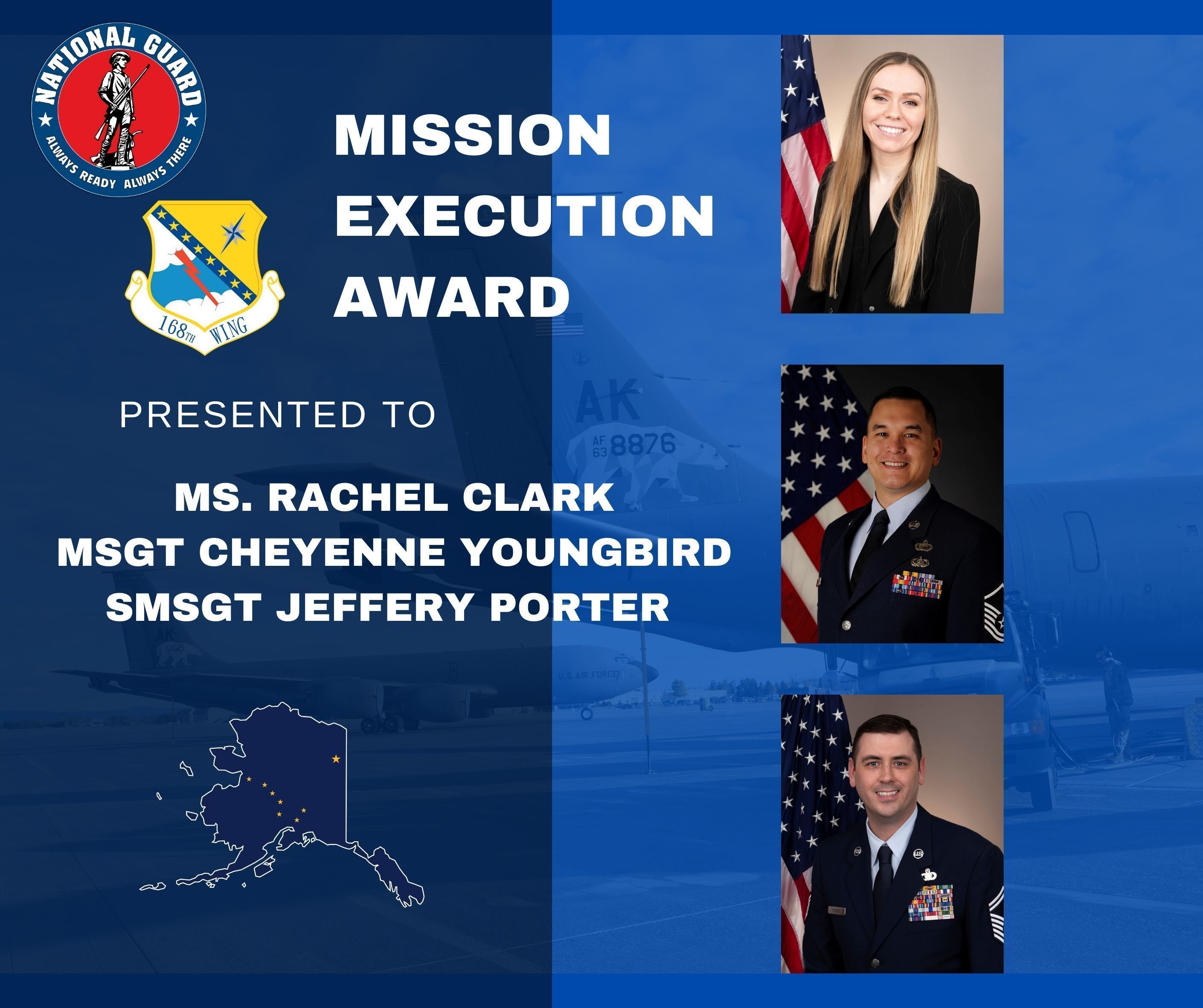 NATIONAL GUARD
ALWAYS READY ALWAYS THERE

168TH WING

MISSION EXECUTION AWARD

PRESENTED TO

MS. RACHEL CLARK
MSGT CHEYENNE YOUNGBIRD
SMSGT JEFFERY PORTER

AK
AF 63 8876
AK
U.S. AIR FORCE